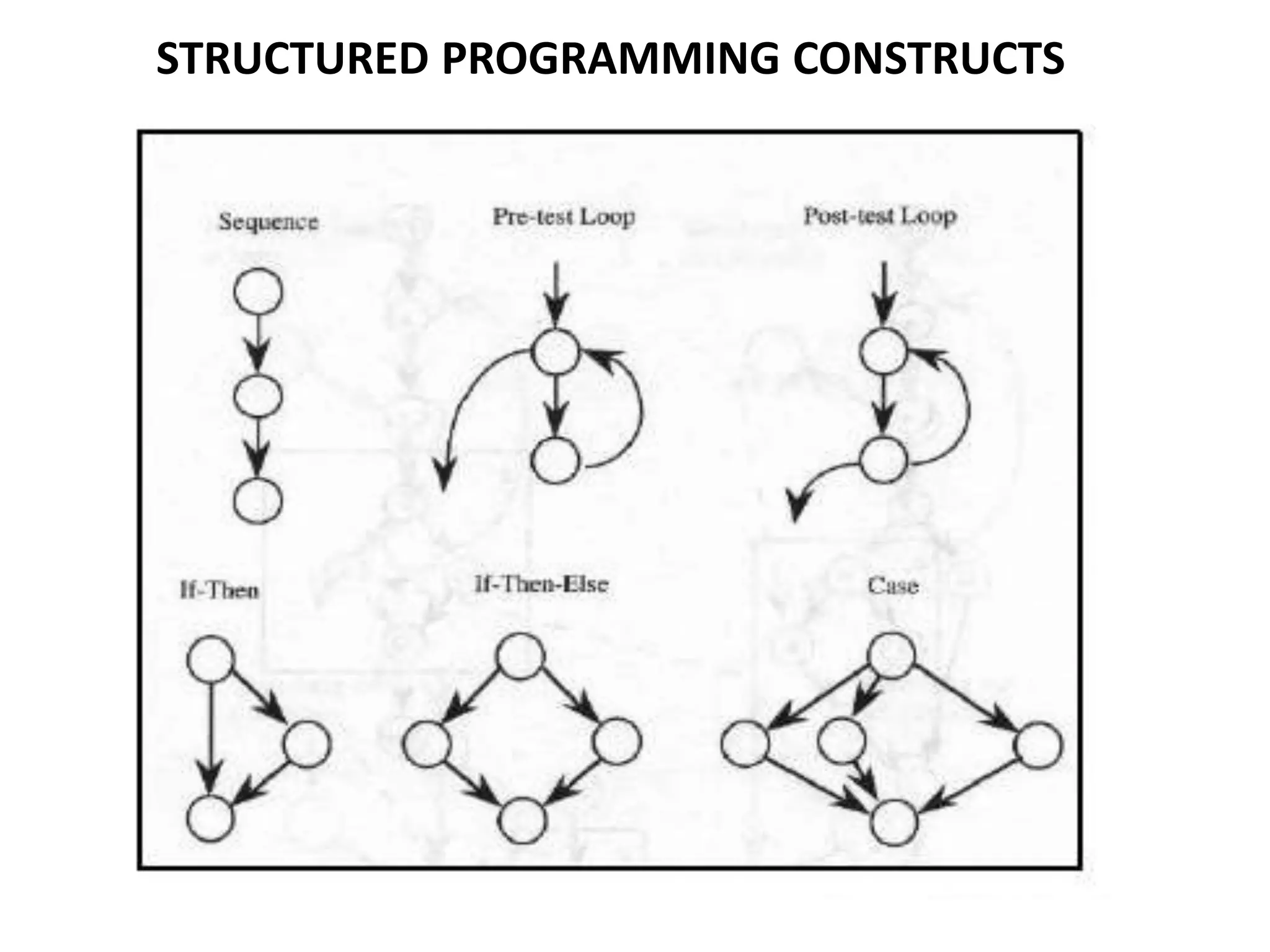 STRUCTURED PROGRAMMING CONSTRUCTS

Sequence

Pre-test Loop

Post-test Loop

If-Then

If-Then-Else

Case